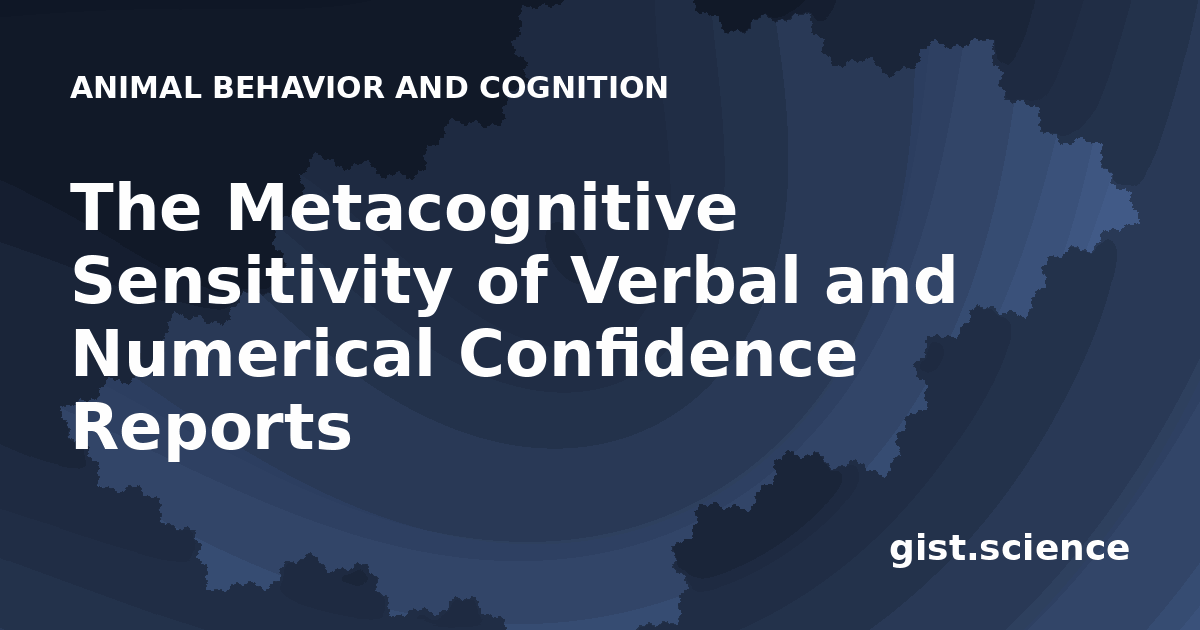 ANIMAL BEHAVIOR AND COGNITION

The Metacognitive Sensitivity of Verbal and Numerical Confidence Reports

gist.science